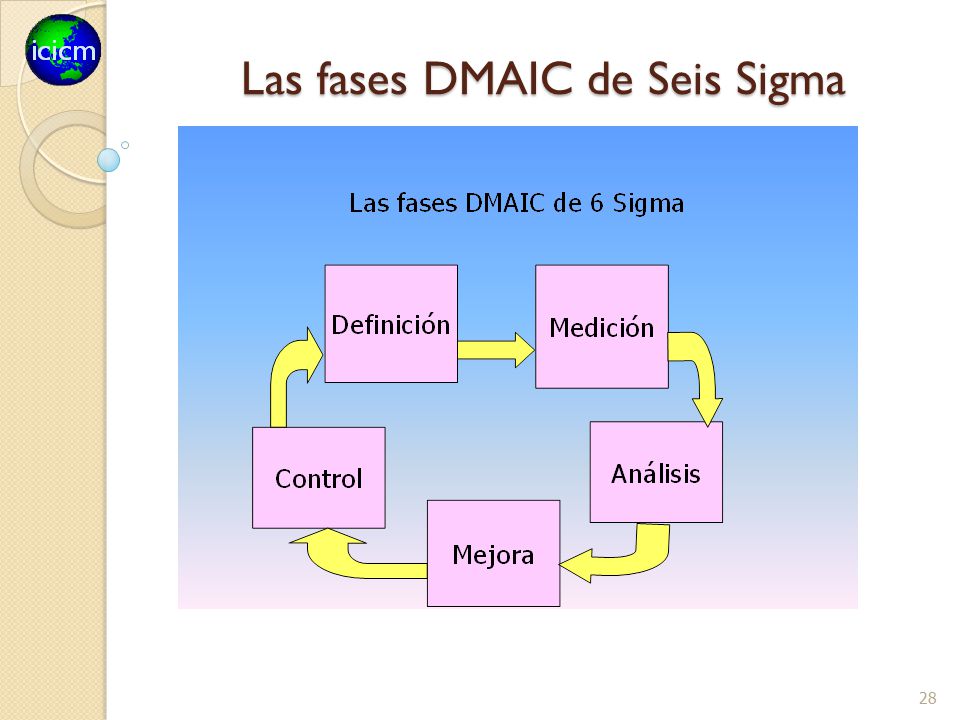 icicm

Las fases DMAIC de Seis Sigma

Las fases DMAIC de 6 Sigma

Definición

Medición

Análisis

Mejora

Control

28